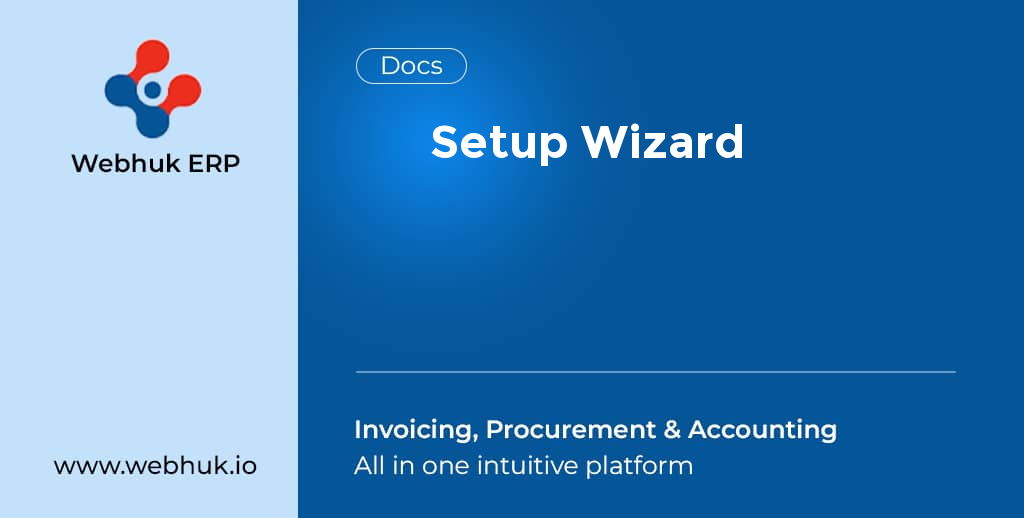 Webhuk ERP

www.webhuk.io

Docs

Setup Wizard

Invoicing, Procurement & Accounting
All in one intuitive platform